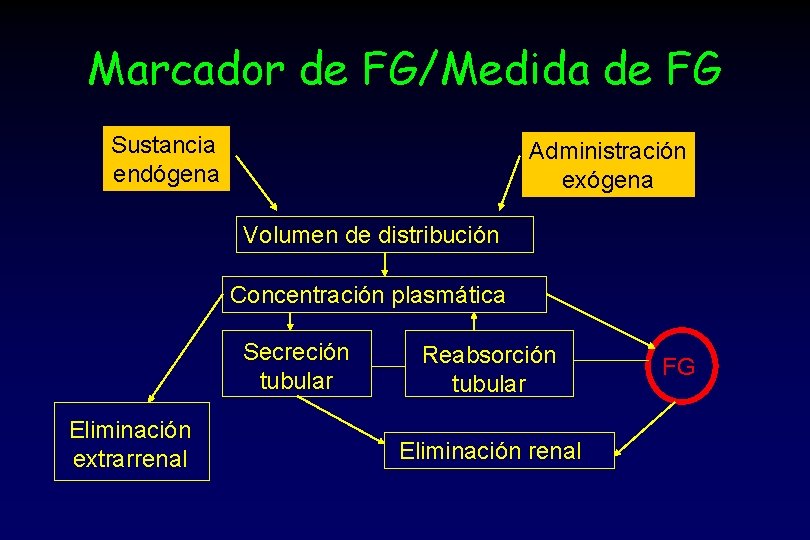 Marcador de FG/Medida de FG

Sustancia endógena

Administración exógena

Volumen de distribución

Concentración plasmática

Secreción tubular

Reabsorción tubular

FG

Eliminación extrarrenal

Eliminación renal